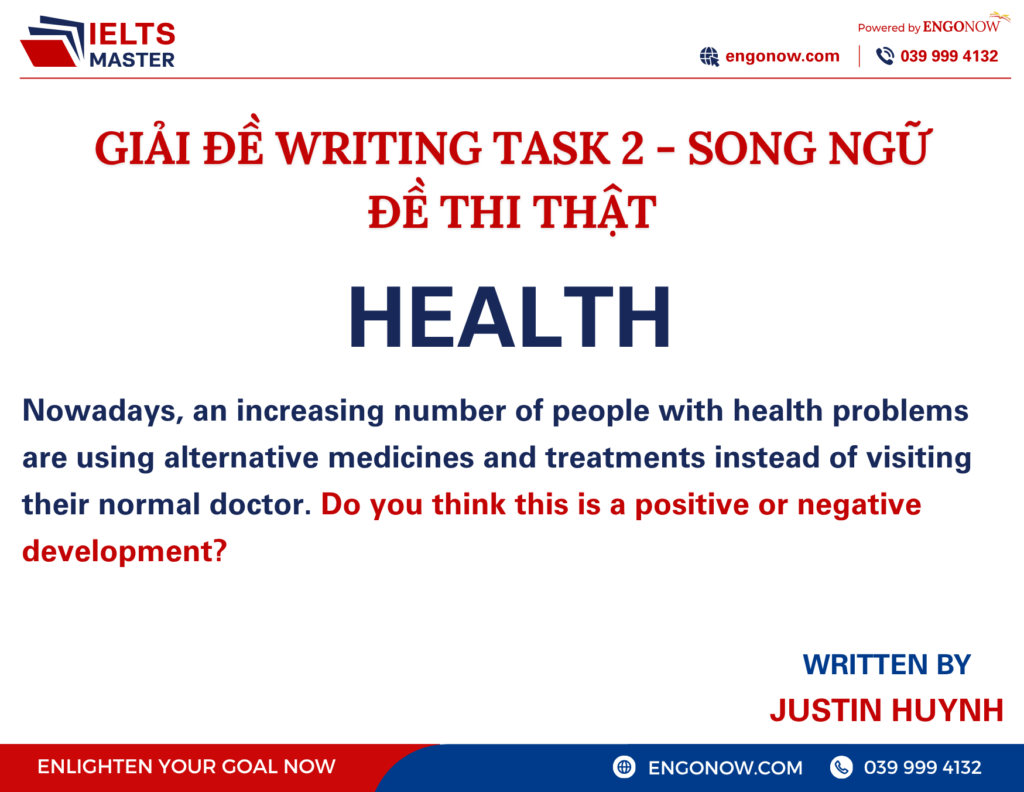 IELTS MASTER

Powered by ENGONOW

engonow.com | 039 999 4132

GIẢI ĐỀ WRITING TASK 2 - SONG NGỮ ĐỀ THI THẬT

HEALTH

Nowadays, an increasing number of people with health problems are using alternative medicines and treatments instead of visiting their normal doctor. Do you think this is a positive or negative development?

WRITTEN BY
JUSTIN HUYNH

ENLIGHTEN YOUR GOAL NOW

ENGONOW.COM 039 999 4132